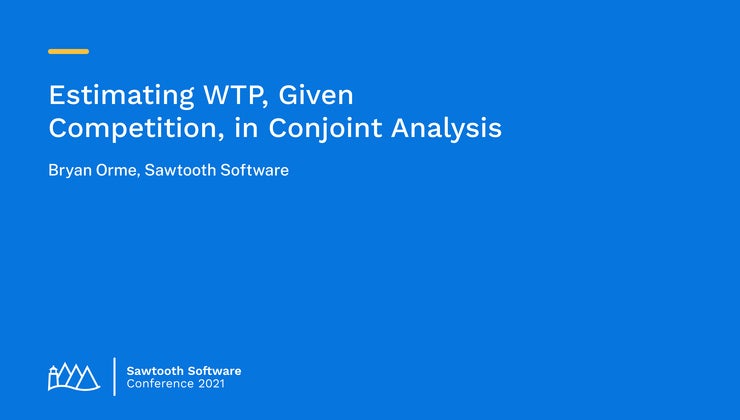 Estimating WTP, Given Competition, in Conjoint Analysis

Bryan Orme, Sawtooth Software

Sawtooth Software
Conference 2021